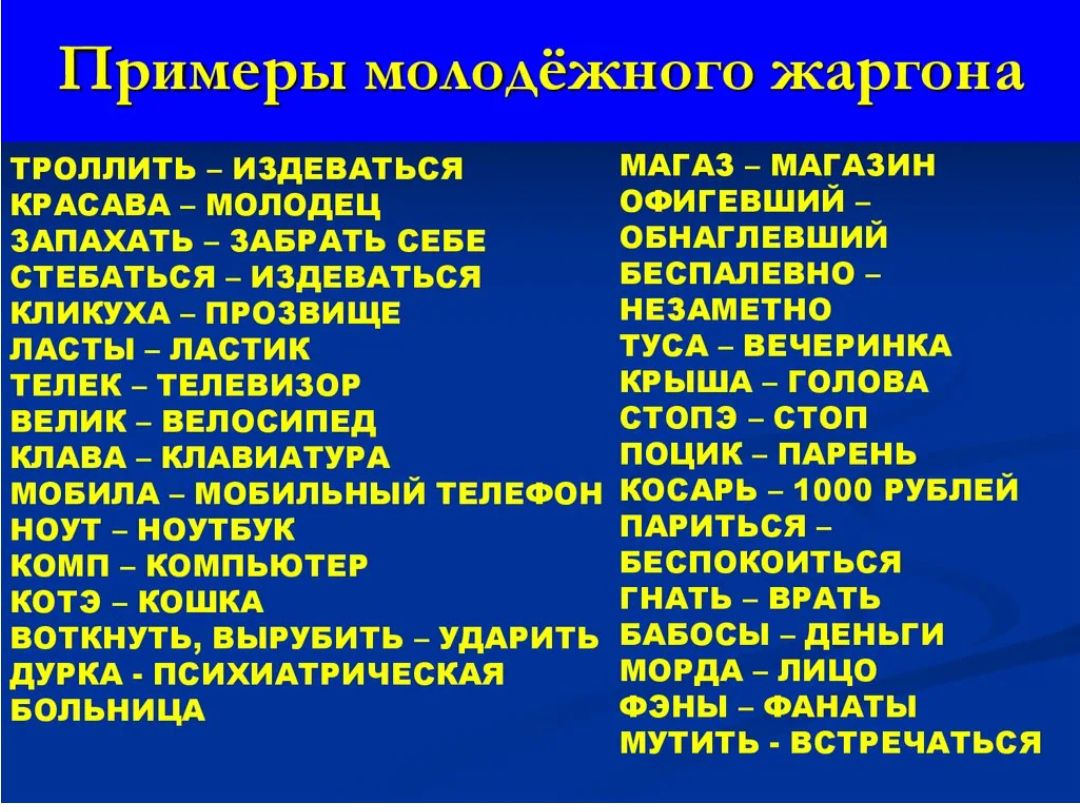 Примеры молодёжного жаргона

ТРОЛЛИТЬ – ИЗДЕВАТЬСЯ
КРАСАВА – МОЛОДЕЦ
ЗАПАХАТЬ – ЗАБРАТЬ СЕБЕ
СТЕБАТЬСЯ – ИЗДЕВАТЬСЯ
КЛИКУХА – ПРОЗВИЩЕ
ЛАСТЫ – ЛАСТИК
ТЕЛЕК – ТЕЛЕВИЗОР
ВЕЛИК – ВЕЛОСИПЕД
КЛАВА – КЛАВИАТУРА
МОБИЛА – МОБИЛЬНЫЙ ТЕЛЕФОН
НОУТ – НОУТБУК
КОМП – КОМПЬЮТЕР
КОТЭ – КОШКА
ВОТКНУТЬ, ВЫРУБИТЬ – УДАРИТЬ
ДУРКА - ПСИХИАТРИЧЕСКАЯ БОЛЬНИЦА

МАГАЗ – МАГАЗИН
ОФИГЕВШИЙ – ОБНАГЛЕВШИЙ
БЕСПАЛЕВНО – НЕЗАМЕТНО
ТУСА – ВЕЧЕРИНКА
КРЫША – ГОЛОВА
СТОПЭ – СТОП
ПОЦИК – ПАРЕНЬ
КОСАРЬ – 1000 РУБЛЕЙ
ПАРИТЬСЯ – БЕСПОКОИТЬСЯ
ГНАТЬ – ВРАТЬ
БАБОСЫ – ДЕНЬГИ
МОРДА – ЛИЦО
ФЭНЫ – ФАНАТЫ
МУТИТЬ - ВСТРЕЧАТЬСЯ